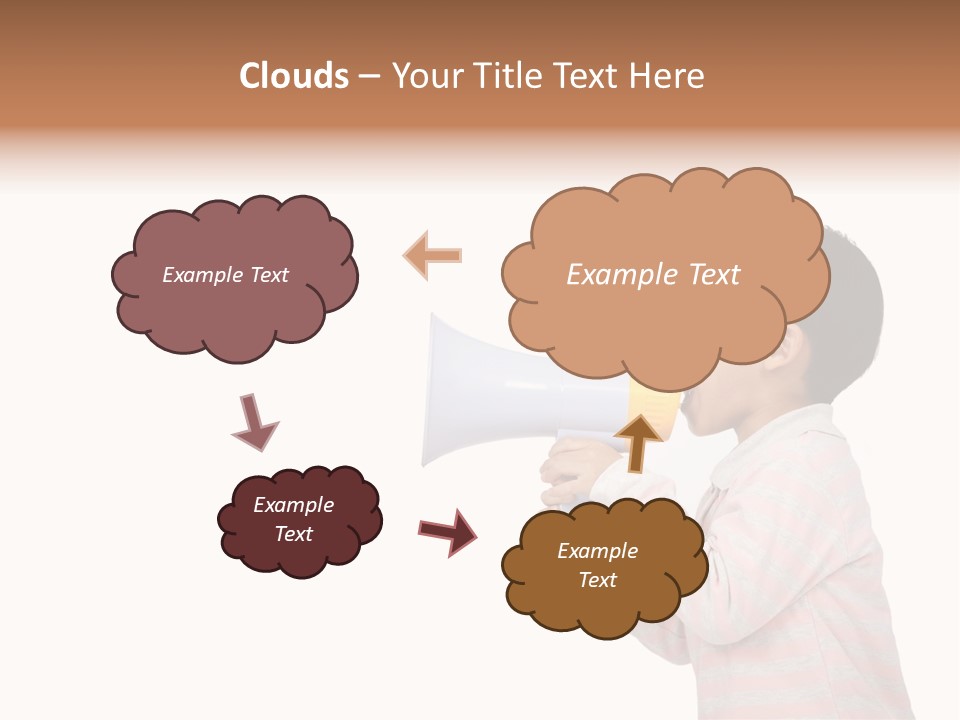 Clouds – Your Title Text Here

Example Text

Example Text

Example Text

Example Text